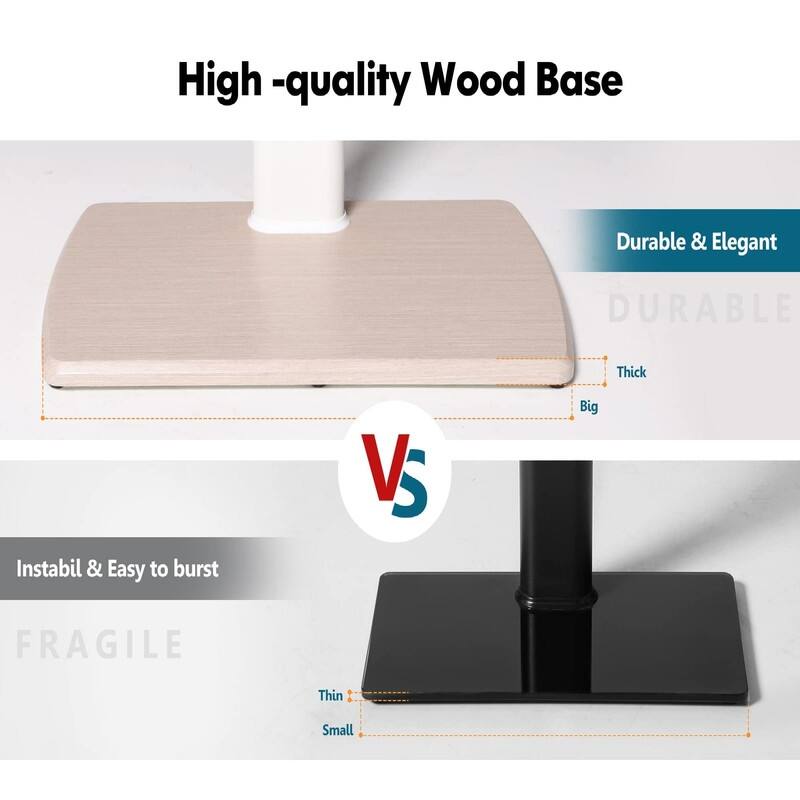 High -quality Wood Base

Durable & Elegant

DURABLE

Thick

Big

VS

Instabil & Easy to burst

FRAGILE

Thin

Small